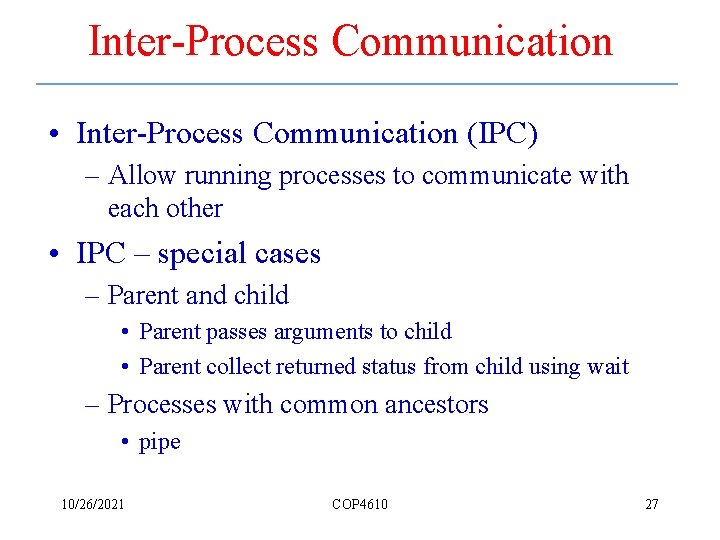 Inter-Process Communication

• Inter-Process Communication (IPC)
– Allow running processes to communicate with each other

• IPC – special cases
– Parent and child
• Parent passes arguments to child
• Parent collect returned status from child using wait
– Processes with common ancestors
• pipe

10/26/2021 COP4610 27